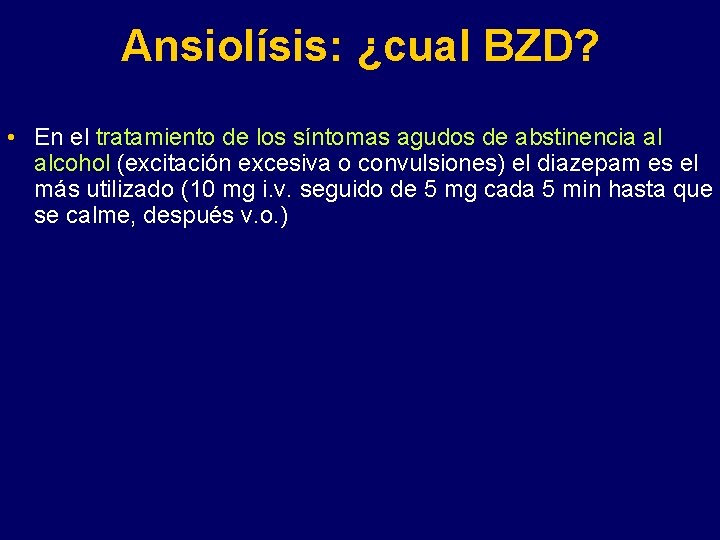 Ansiolísis: ¿cual BZD?

• En el tratamiento de los síntomas agudos de abstinencia al alcohol (excitación excesiva o convulsiones) el diazepam es el más utilizado (10 mg i.v. seguido de 5 mg cada 5 min hasta que se calme, después v.o.)